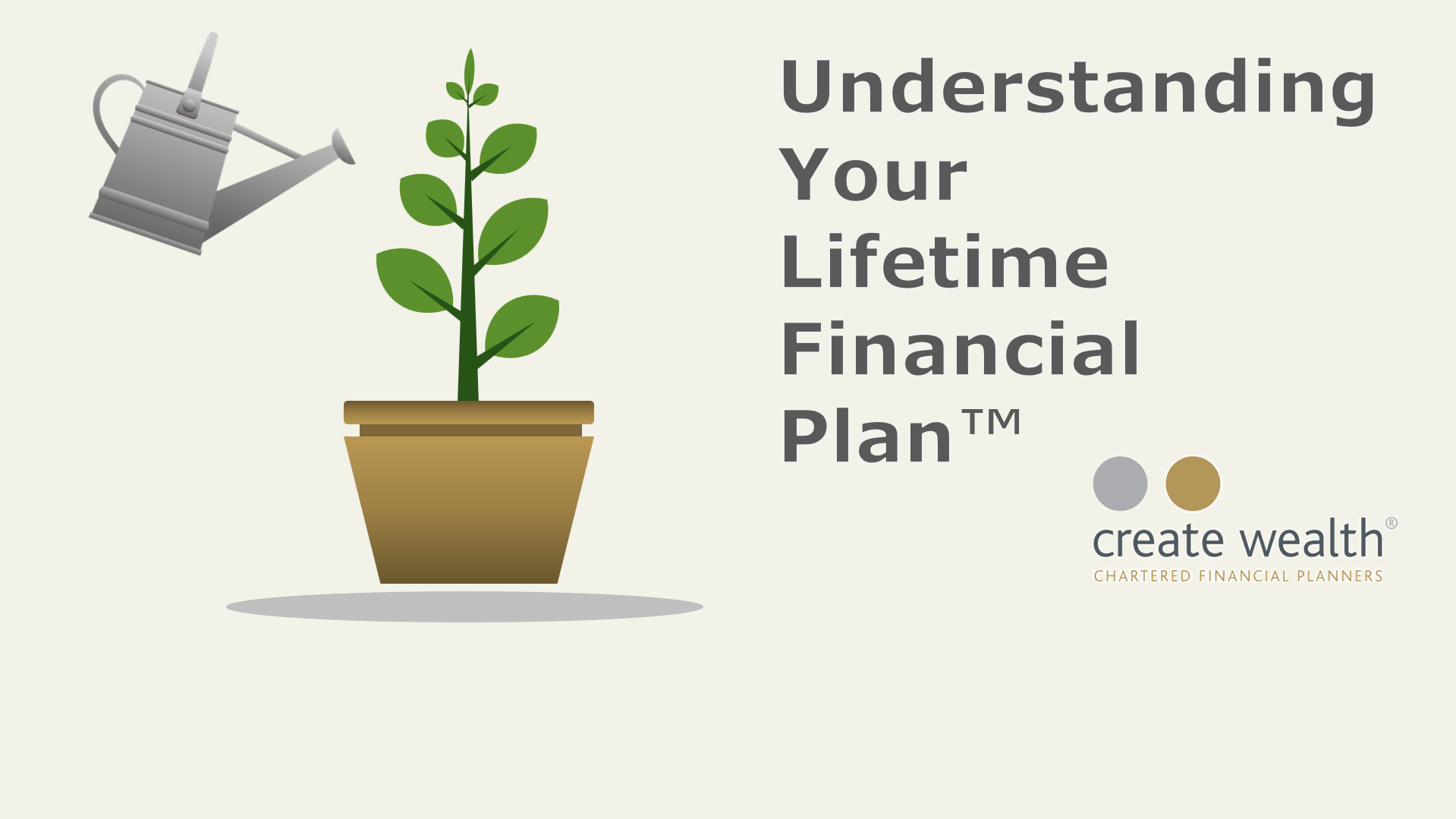 Understanding Your Lifetime Financial Plan™

create wealth®
CHARTERED FINANCIAL PLANNERS